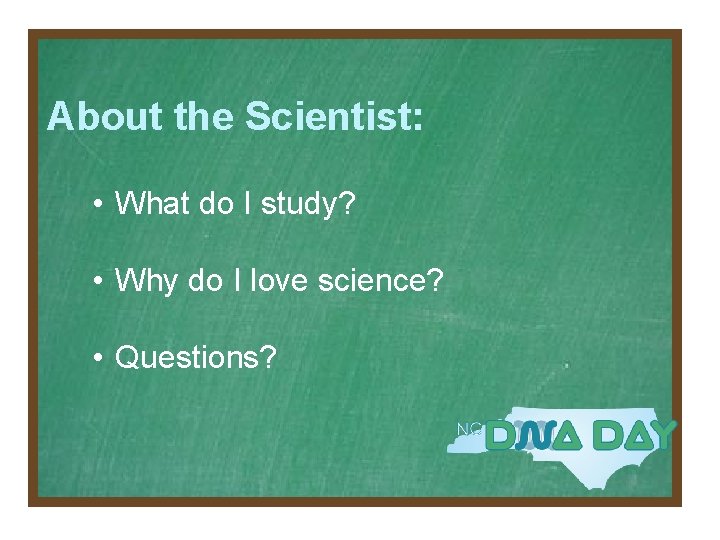 About the Scientist:

• What do I study?

• Why do I love science?

• Questions?

NC DNA DAY